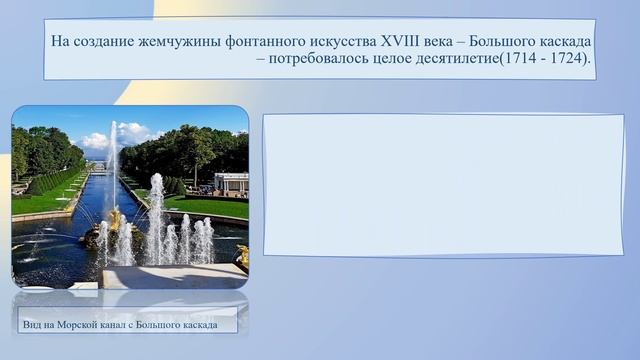 На создание жемчужины фонтанного искусства XVIII века – Большого каскада – потребовалось целое десятилетие(1714 - 1724).

Вид на Морской канал с Большого каскада